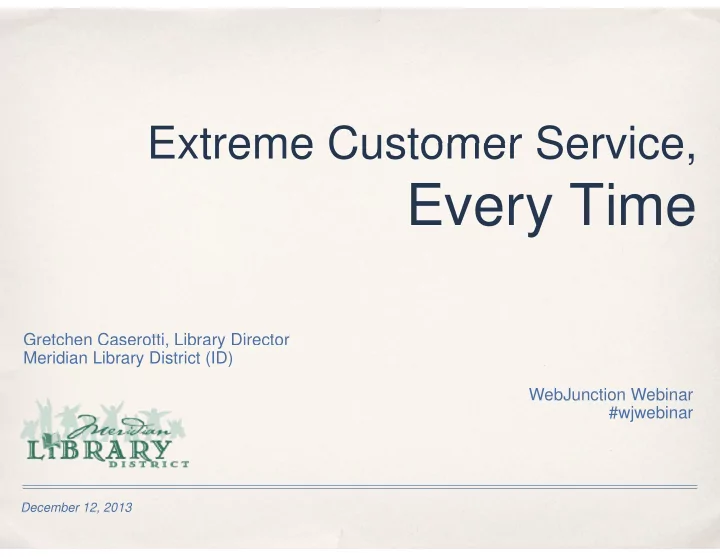 Extreme Customer Service,
Every Time

Gretchen Caserotti, Library Director
Meridian Library District (ID)

WebJunction Webinar
#wjwebinar

Meridian
LIBRARY
DISTRICT

December 12, 2013